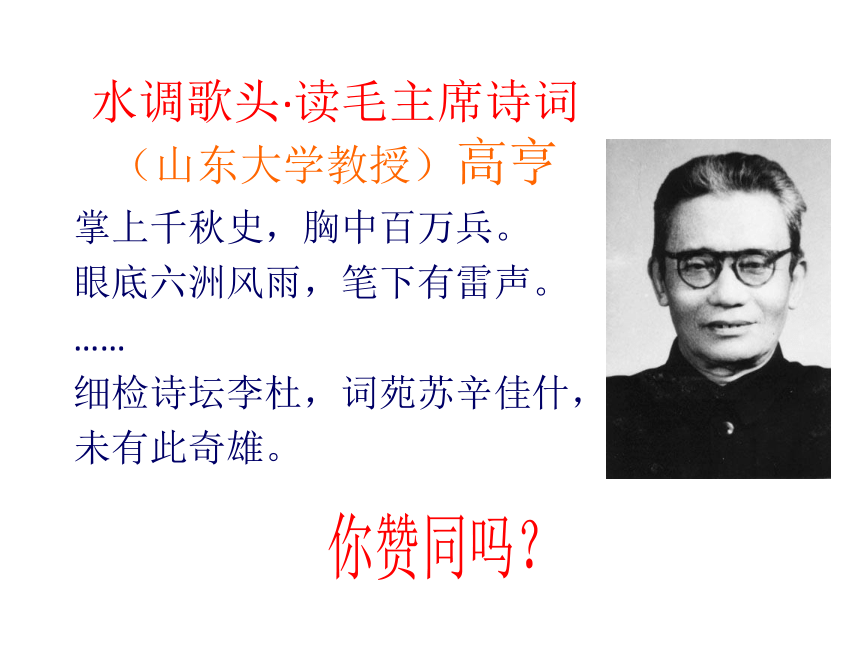 水调歌头·读毛主席诗词

（山东大学教授）高亨

掌上千秋史，胸中百万兵。
眼底六洲风雨，笔下有雷声。
……
细检诗坛李杜，词苑苏辛佳什，
未有此奇雄。

你赞同吗？